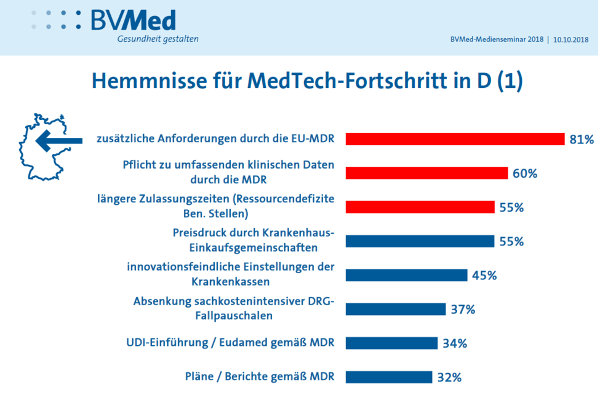 BVMed
Gesundheit gestalten

BVMed-Medienseminar 2018 | 10.10.2018

Hemmnisse für MedTech-Fortschritt in D (1)

zusätzliche Anforderungen durch die EU-MDR 81%

Pflicht zu umfassenden klinischen Daten durch die MDR 60%

längere Zulassungszeiten (Ressourcendefizite Ben. Stellen) 55%

Preisdruck durch Krankenhaus-Einkaufsgemeinschaften 55%

innovationsfeindliche Einstellungen der Krankenkassen 45%

Absenkung sachkostenintensiver DRG-Fallpauschalen 37%

UDI-Einführung / Eudamed gemäß MDR 34%

Pläne / Berichte gemäß MDR 32%